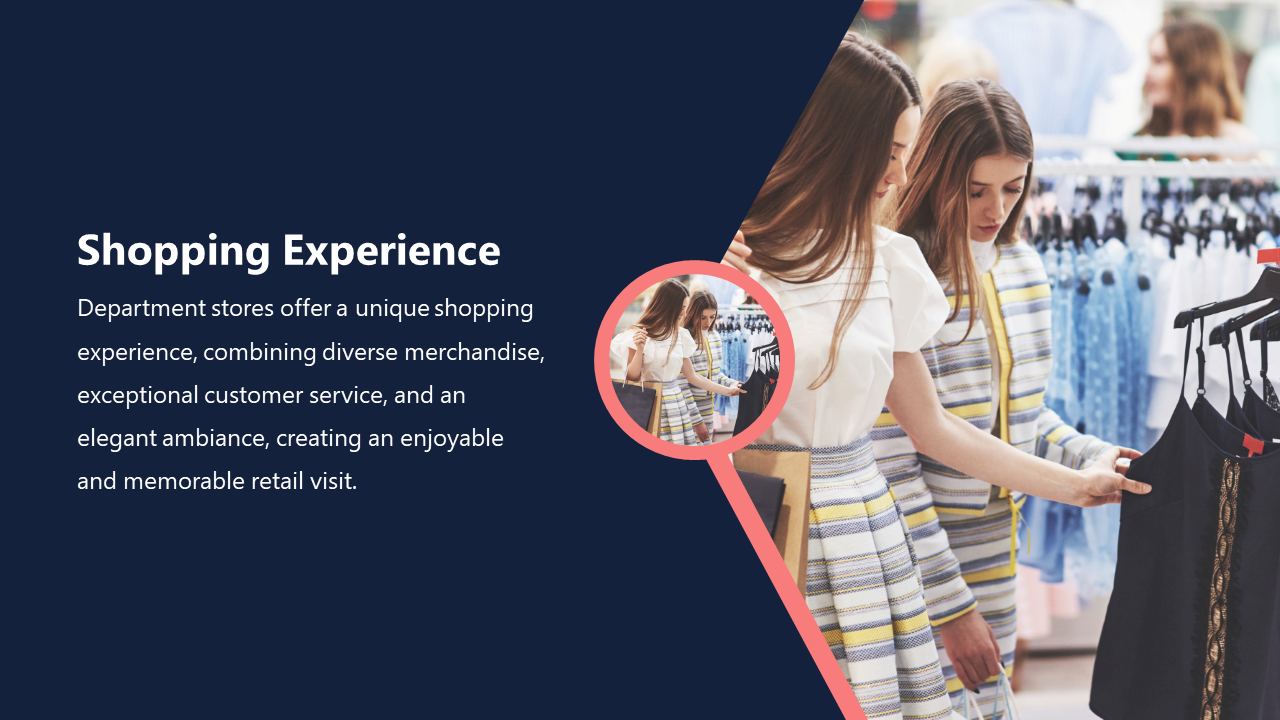 Shopping Experience

Department stores offer a unique shopping experience, combining diverse merchandise, exceptional customer service, and an elegant ambiance, creating an enjoyable and memorable retail visit.